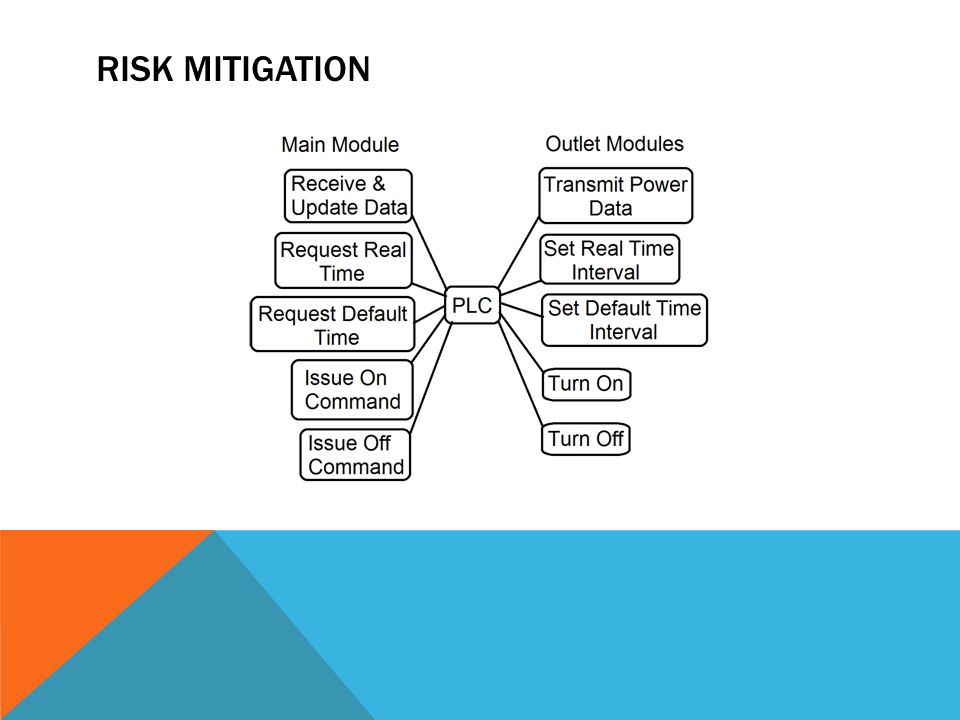 RISK MITIGATION

Main Module

Receive & Update Data

Request Real Time

Request Default Time

Issue On Command

Issue Off Command

PLC

Outlet Modules

Transmit Power Data

Set Real Time Interval

Set Default Time Interval

Turn On

Turn Off